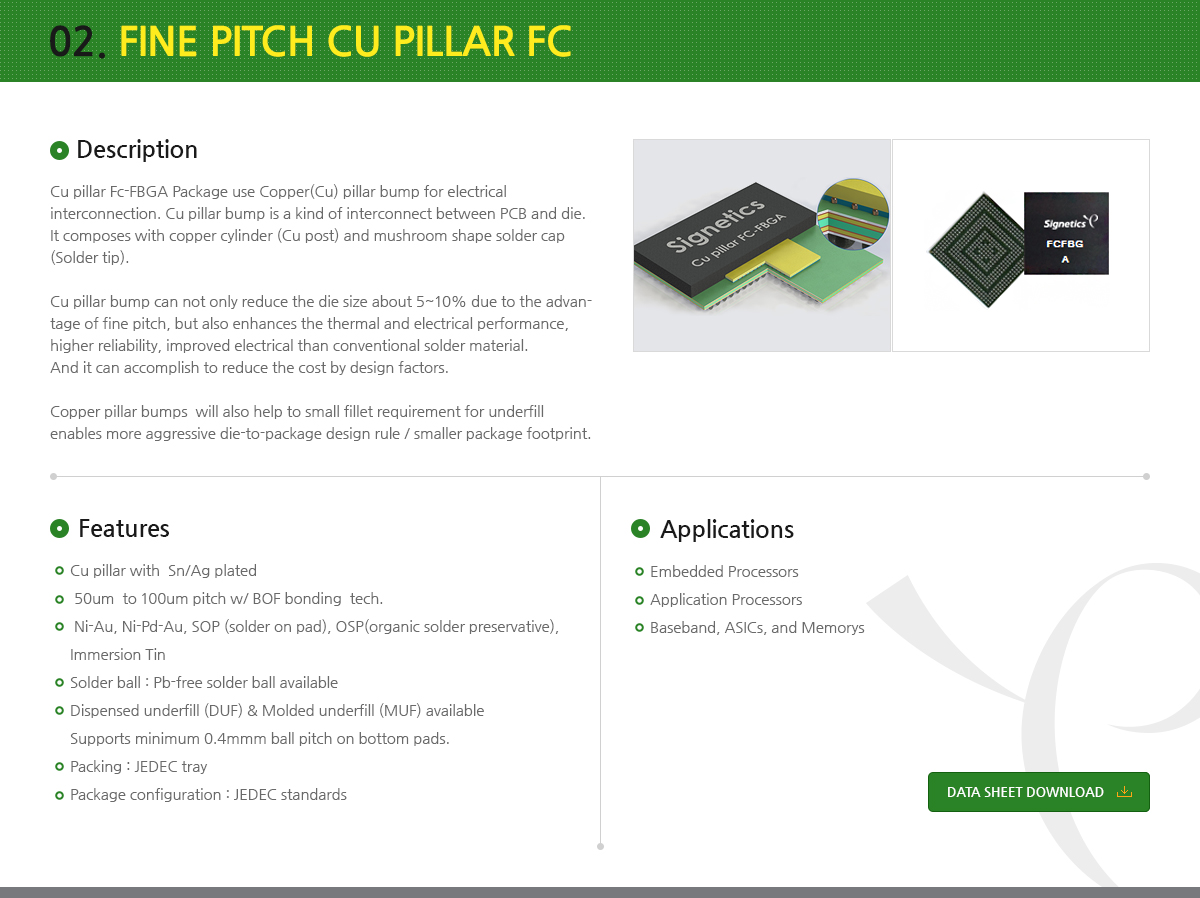 02. FINE PITCH CU PILLAR FC

Description

Cu pillar Fc-FBGA Package use Copper(Cu) pillar bump for electrical interconnection. Cu pillar bump is a kind of interconnect between PCB and die. It composes with copper cylinder (Cu post) and mushroom shape solder cap (Solder tip).

Cu pillar bump can not only reduce the die size about 5~10% due to the advantage of fine pitch, but also enhances the thermal and electrical performance, higher reliability, improved electrical than conventional solder material.
And it can accomplish to reduce the cost by design factors.

Copper pillar bumps will also help to small fillet requirement for underfill enables more aggressive die-to-package design rule / smaller package footprint.

Signetics
Cu pillar FC-FBGA

Signetics
FCFBG
A

Features

Cu pillar with Sn/Ag plated
50um to 100um pitch w/ BOF bonding tech.
Ni-Au, Ni-Pd-Au, SOP (solder on pad), OSP(organic solder preservative), Immersion Tin
Solder ball : Pb-free solder ball available
Dispensed underfill (DUF) & Molded underfill (MUF) available Supports minimum 0.4mmm ball pitch on bottom pads.
Packing : JEDEC tray
Package configuration : JEDEC standards

Applications

Embedded Processors
Application Processors
Baseband, ASICs, and Memorys

DATA SHEET DOWNLOAD